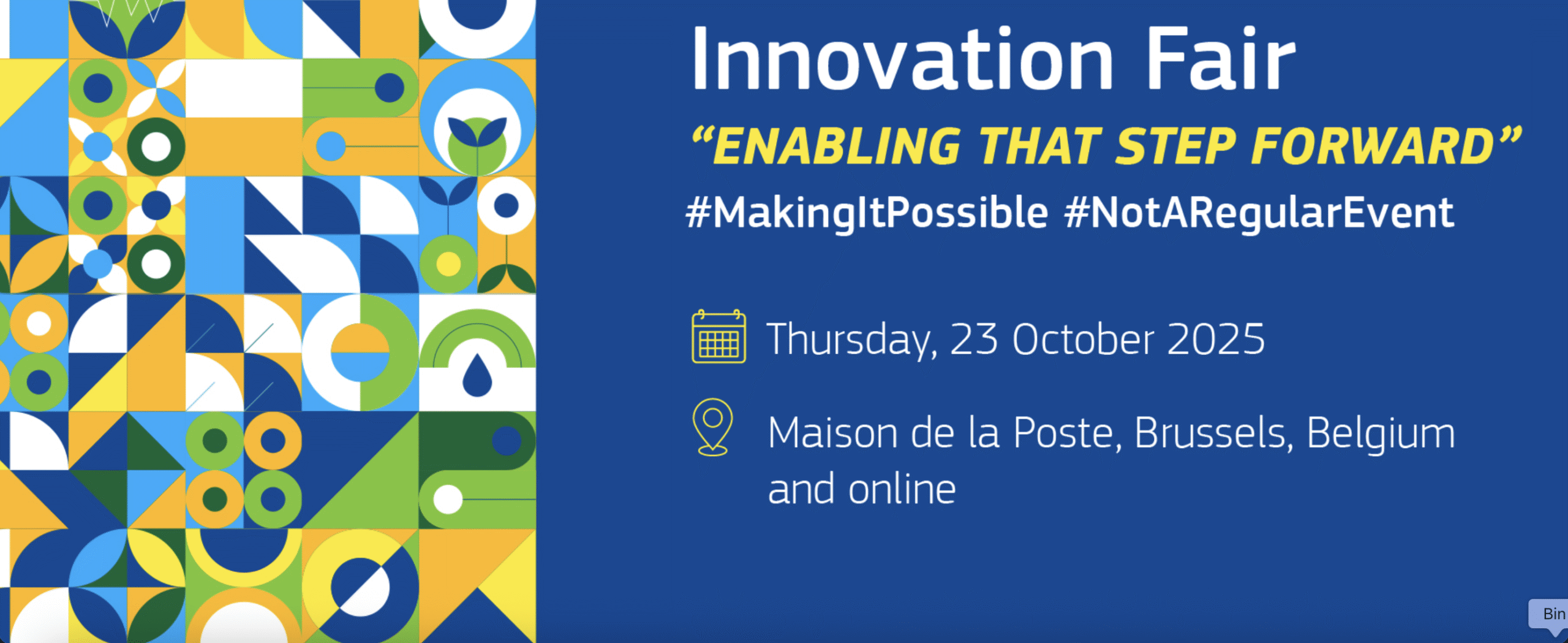 Innovation Fair

“ENABLING THAT STEP FORWARD”

#MakingItPossible #NotARegularEvent

Thursday, 23 October 2025

Maison de la Poste, Brussels, Belgium and online

Bin